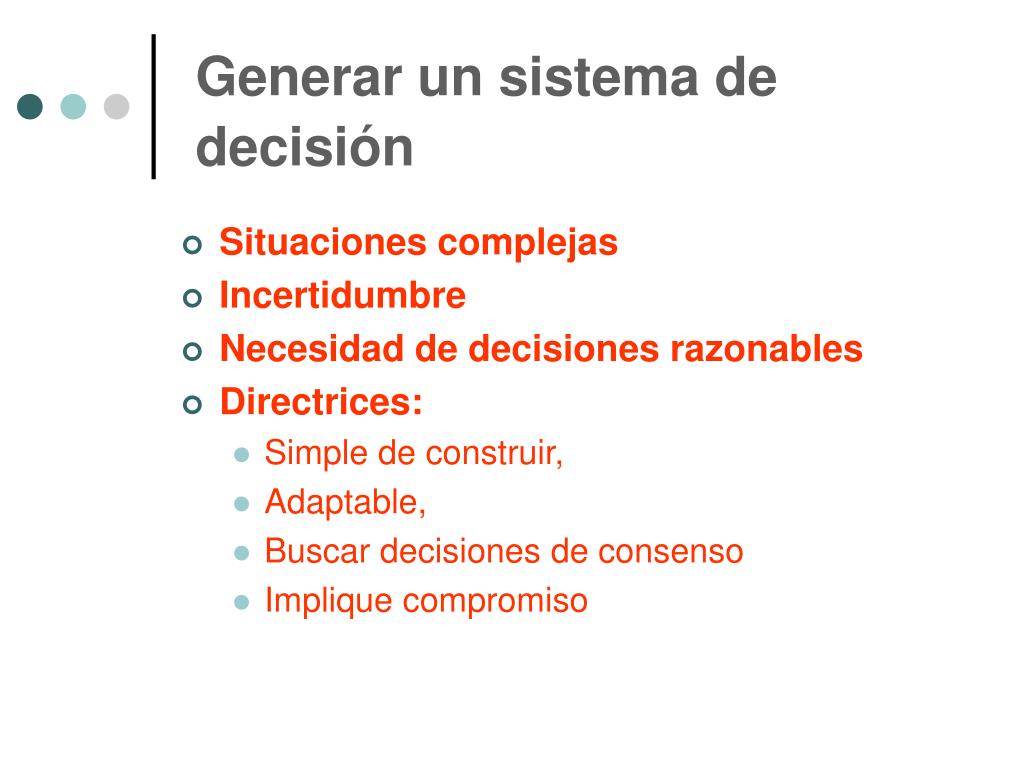 Generar un sistema de decisión

Situaciones complejas
Incertidumbre
Necesidad de decisiones razonables
Directrices:
Simple de construir,
Adaptable,
Buscar decisiones de consenso
Implique compromiso